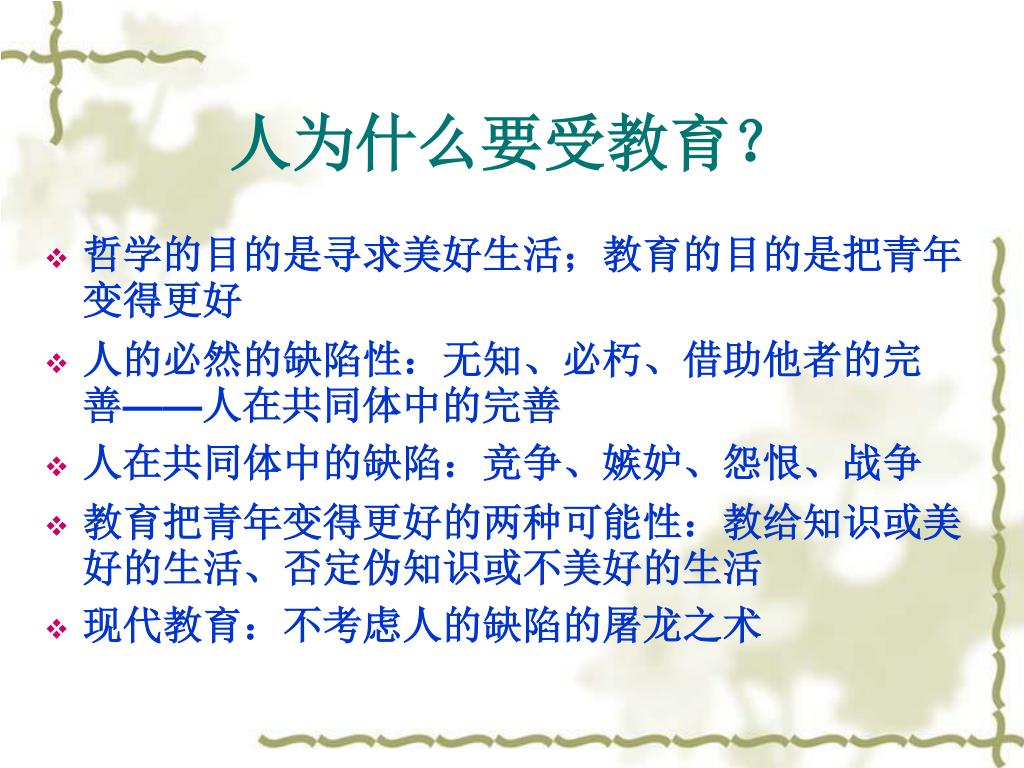 人为什么要受教育？

❖ 哲学的目的是寻求美好生活；教育的目的是把青年变得更好

❖ 人的必然的缺陷性：无知、必朽、借助他者的完善——人在共同体中的完善

❖ 人在共同体中的缺陷：竞争、嫉妒、怨恨、战争

❖ 教育把青年变得更好的两种可能性：教给知识或美好的生活、否定伪知识或不美好的生活

❖ 现代教育：不考虑人的缺陷的屠龙之术